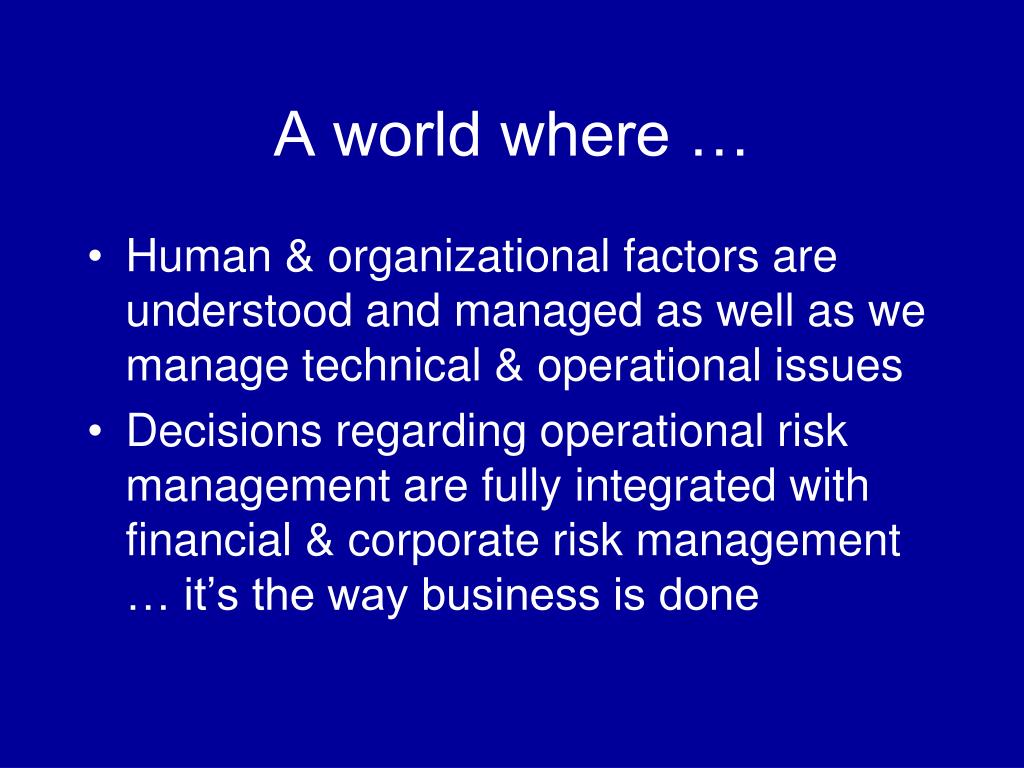 A world where …

• Human & organizational factors are understood and managed as well as we manage technical & operational issues
• Decisions regarding operational risk management are fully integrated with financial & corporate risk management … it's the way business is done